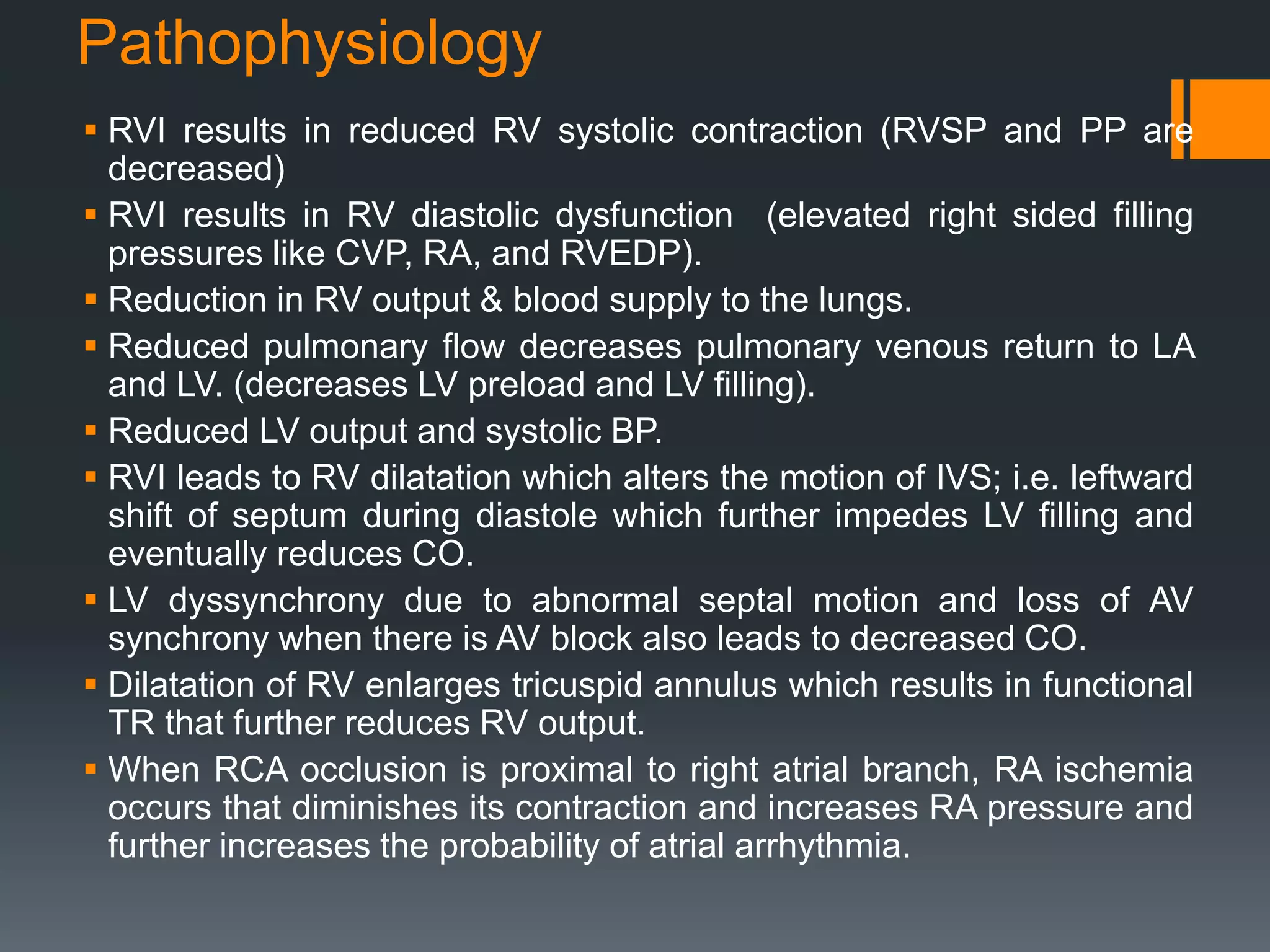 Pathophysiology

▪ RVI results in reduced RV systolic contraction (RVSP and PP are decreased)

▪ RVI results in RV diastolic dysfunction (elevated right sided filling pressures like CVP, RA, and RVEDP).

▪ Reduction in RV output & blood supply to the lungs.

▪ Reduced pulmonary flow decreases pulmonary venous return to LA and LV. (decreases LV preload and LV filling).

▪ Reduced LV output and systolic BP.

▪ RVI leads to RV dilatation which alters the motion of IVS; i.e. leftward shift of septum during diastole which further impedes LV filling and eventually reduces CO.

▪ LV dyssynchrony due to abnormal septal motion and loss of AV synchrony when there is AV block also leads to decreased CO.

▪ Dilatation of RV enlarges tricuspid annulus which results in functional TR that further reduces RV output.

▪ When RCA occlusion is proximal to right atrial branch, RA ischemia occurs that diminishes its contraction and increases RA pressure and further increases the probability of atrial arrhythmia.